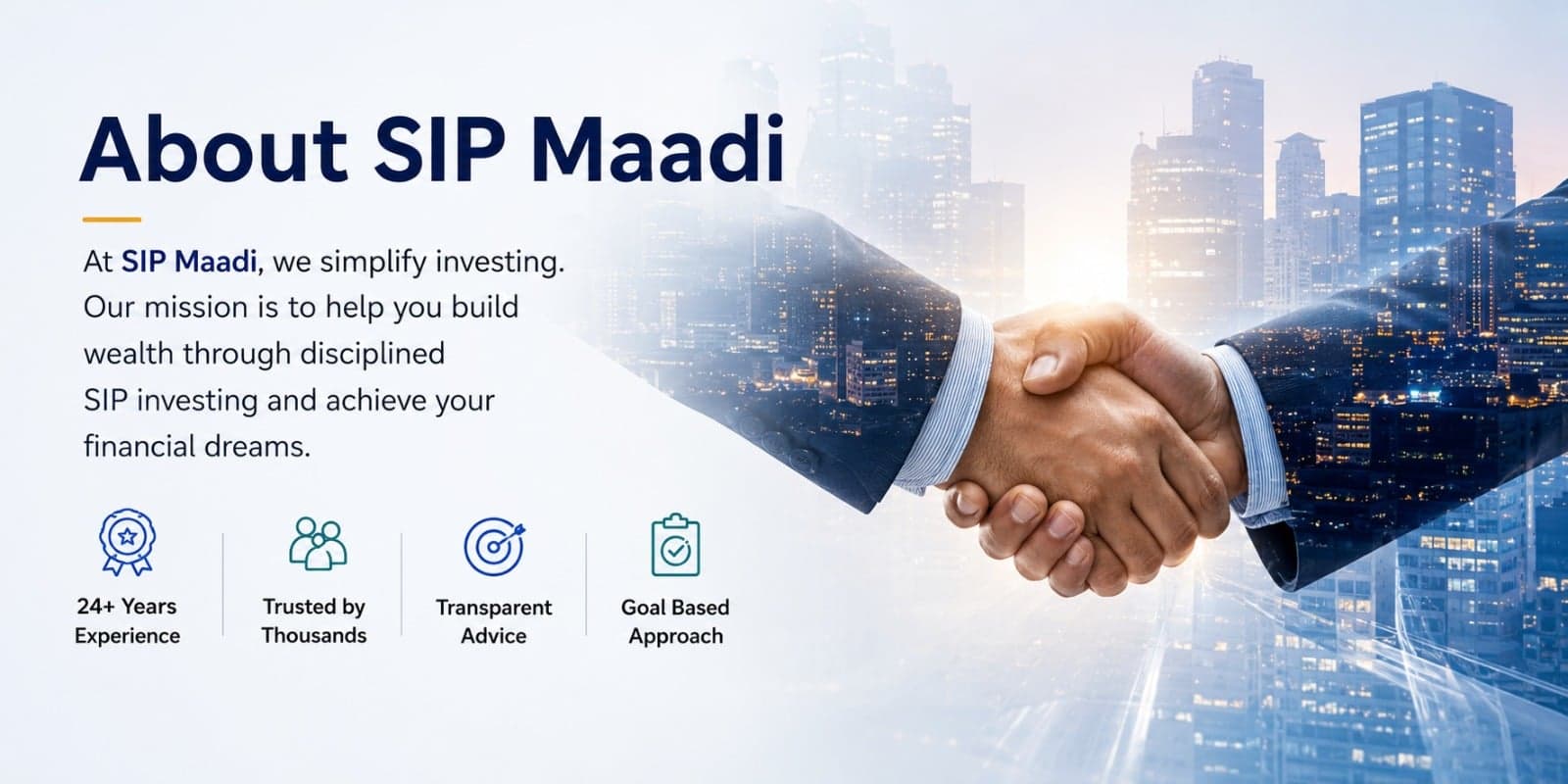 About SIP Maadi

At SIP Maadi, we simplify investing. Our mission is to help you build wealth through disciplined SIP investing and achieve your financial dreams.

24+ Years Experience

Trusted by Thousands

Transparent Advice

Goal Based Approach